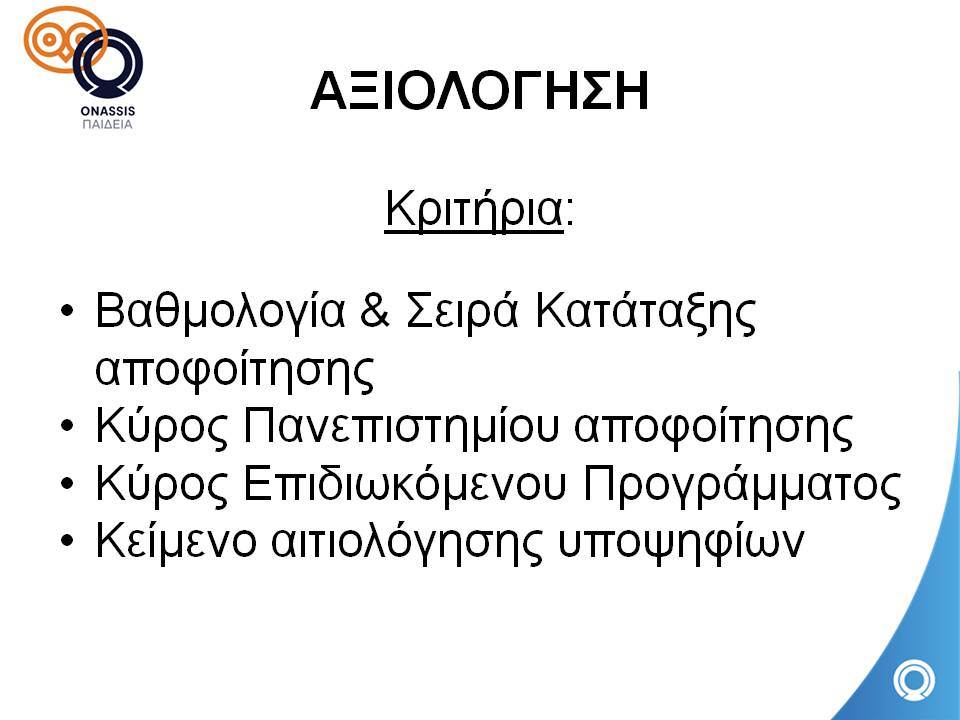 ONASSIS
ΠΑΙΔΕΙΑ

ΑΞΙΟΛΟΓΗΣΗ

Κριτήρια:

• Βαθμολογία & Σειρά Κατάταξης αποφοίτησης
• Κύρος Πανεπιστημίου αποφοίτησης
• Κύρος Επιδιωκόμενου Προγράμματος
• Κείμενο αιτιολόγησης υποψηφίων